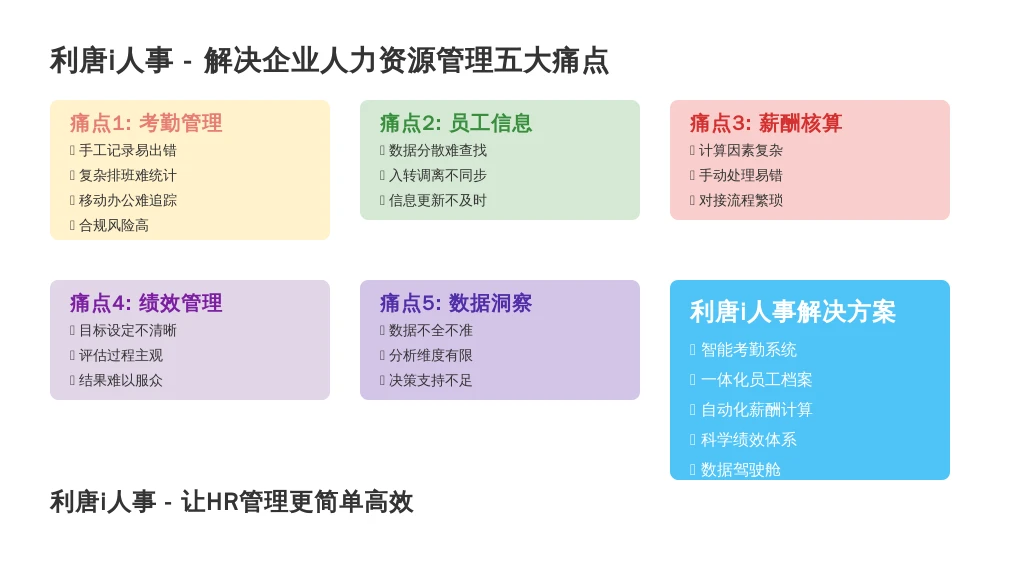 利唐i人事 - 解决企业人力资源管理五大痛点

痛点1: 考勤管理
▯ 手工记录易出错
▯ 复杂排班难统计
▯ 移动办公难追踪
▯ 合规风险高

痛点2: 员工信息
▯ 数据分散难查找
▯ 入转调离不同步
▯ 信息更新不及时

痛点3: 薪酬核算
▯ 计算因素复杂
▯ 手动处理易错
▯ 对接流程繁琐

痛点4: 绩效管理
▯ 目标设定不清晰
▯ 评估过程主观
▯ 结果难以服众

痛点5: 数据洞察
▯ 数据不全不准
▯ 分析维度有限
▯ 决策支持不足

利唐i人事解决方案
▯ 智能考勤系统
▯ 一体化员工档案
▯ 自动化薪酬计算
▯ 科学绩效体系
▯ 数据驾驶舱

利唐i人事 - 让HR管理更简单高效